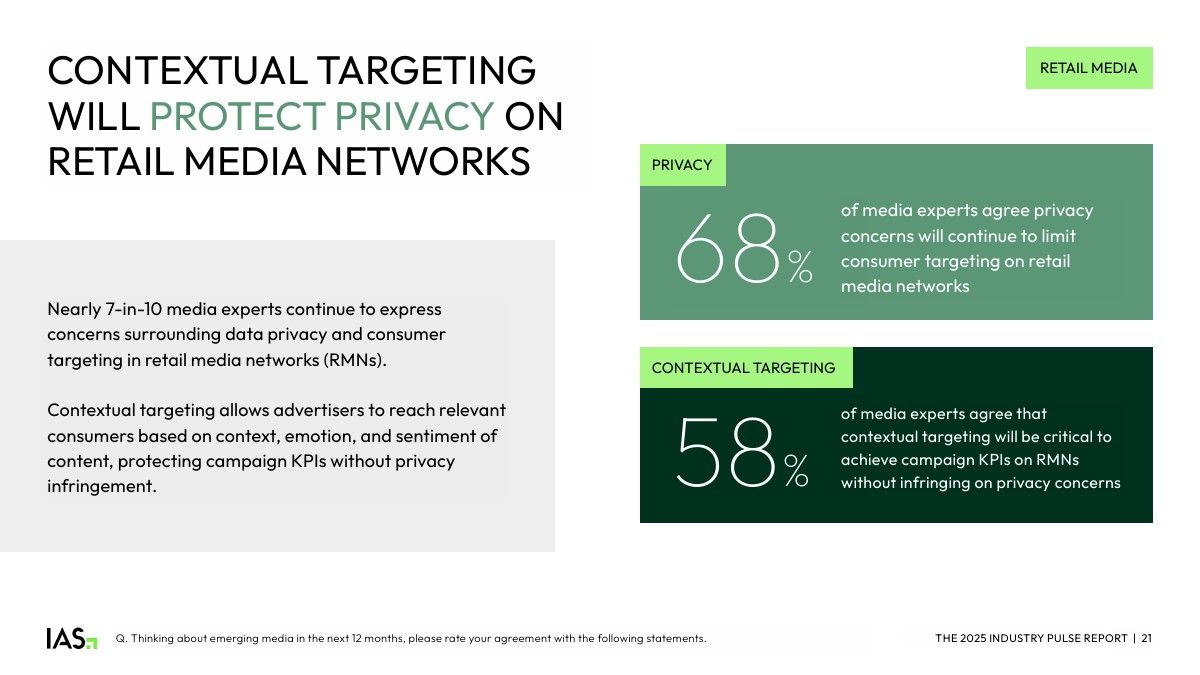 CONTEXTUAL TARGETING WILL PROTECT PRIVACY ON RETAIL MEDIA NETWORKS

RETAIL MEDIA

Nearly 7-in-10 media experts continue to express concerns surrounding data privacy and consumer targeting in retail media networks (RMNs).

Contextual targeting allows advertisers to reach relevant consumers based on context, emotion, and sentiment of content, protecting campaign KPIs without privacy infringement.

PRIVACY

68%

of media experts agree privacy concerns will continue to limit consumer targeting on retail media networks

CONTEXTUAL TARGETING

58%

of media experts agree that contextual targeting will be critical to achieve campaign KPIs on RMNs without infringing on privacy concerns

IAS

Q. Thinking about emerging media in the next 12 months, please rate your agreement with the following statements.

THE 2025 INDUSTRY PULSE REPORT | 21